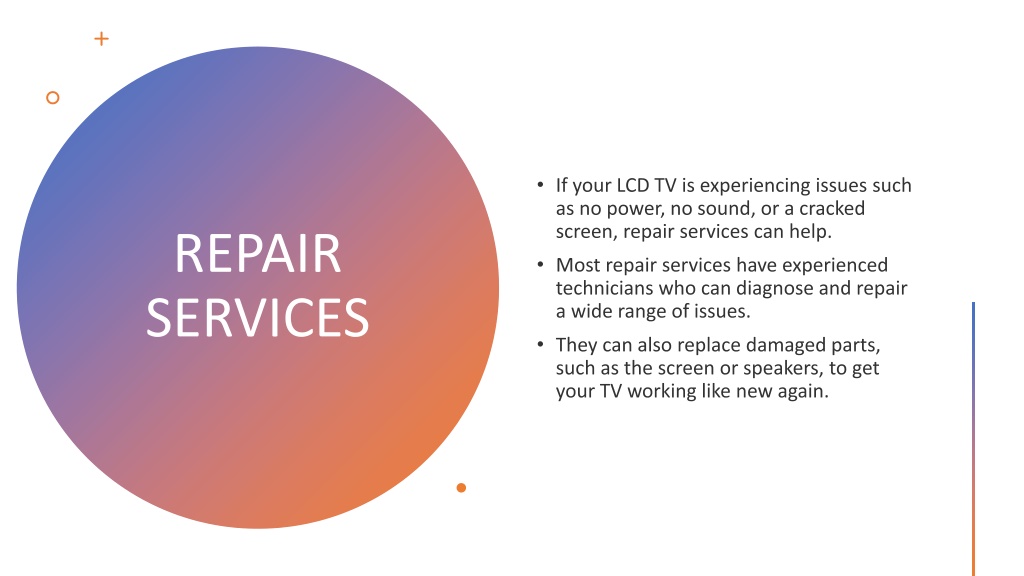 REPAIR SERVICES

• If your LCD TV is experiencing issues such as no power, no sound, or a cracked screen, repair services can help.
• Most repair services have experienced technicians who can diagnose and repair a wide range of issues.
• They can also replace damaged parts, such as the screen or speakers, to get your TV working like new again.